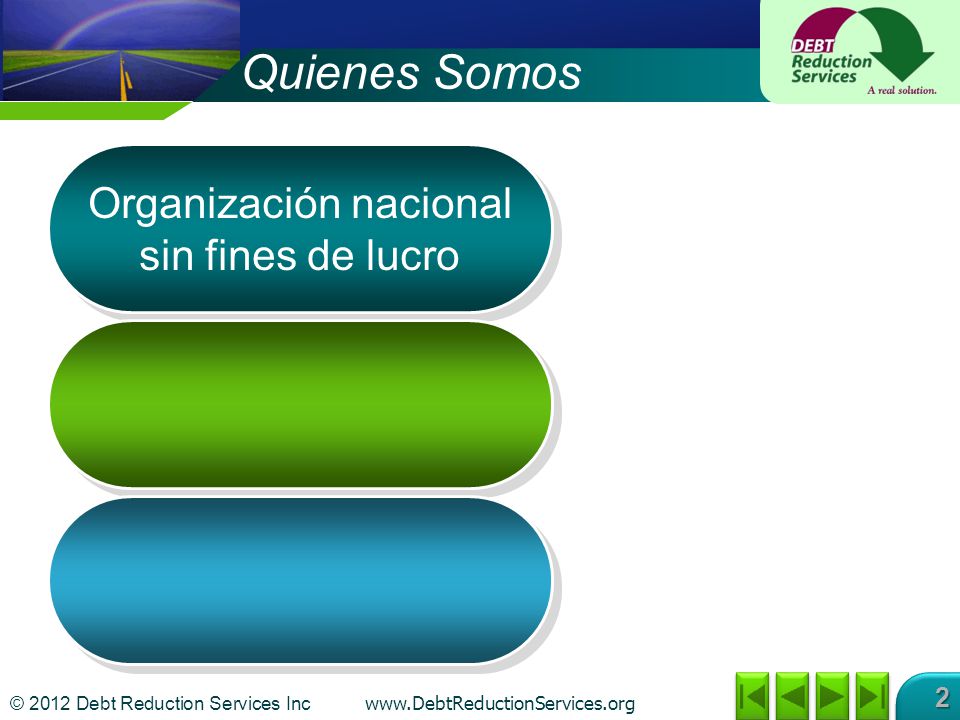 Quienes Somos

DEBT Reduction Services
A real solution.

Organización nacional sin fines de lucro

© 2012 Debt Reduction Services Inc www.DebtReductionServices.org

2